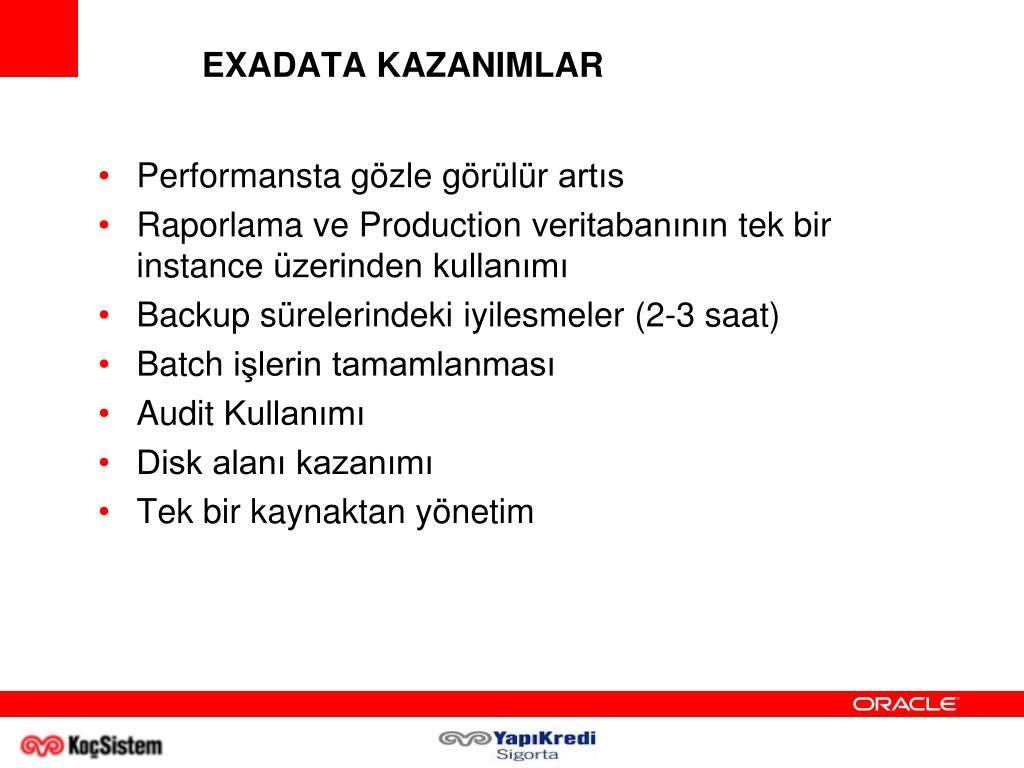 EXADATA KAZANIMLAR

• Performansta gözle görülür artıs
• Raporlama ve Production veritabanının tek bir instance üzerinden kullanımı
• Backup sürelerindeki iyilesmeler (2-3 saat)
• Batch işlerin tamamlanması
• Audit Kullanımı
• Disk alanı kazanımı
• Tek bir kaynaktan yönetim

ORACLE

KoçSistem

YapıKredi Sigorta